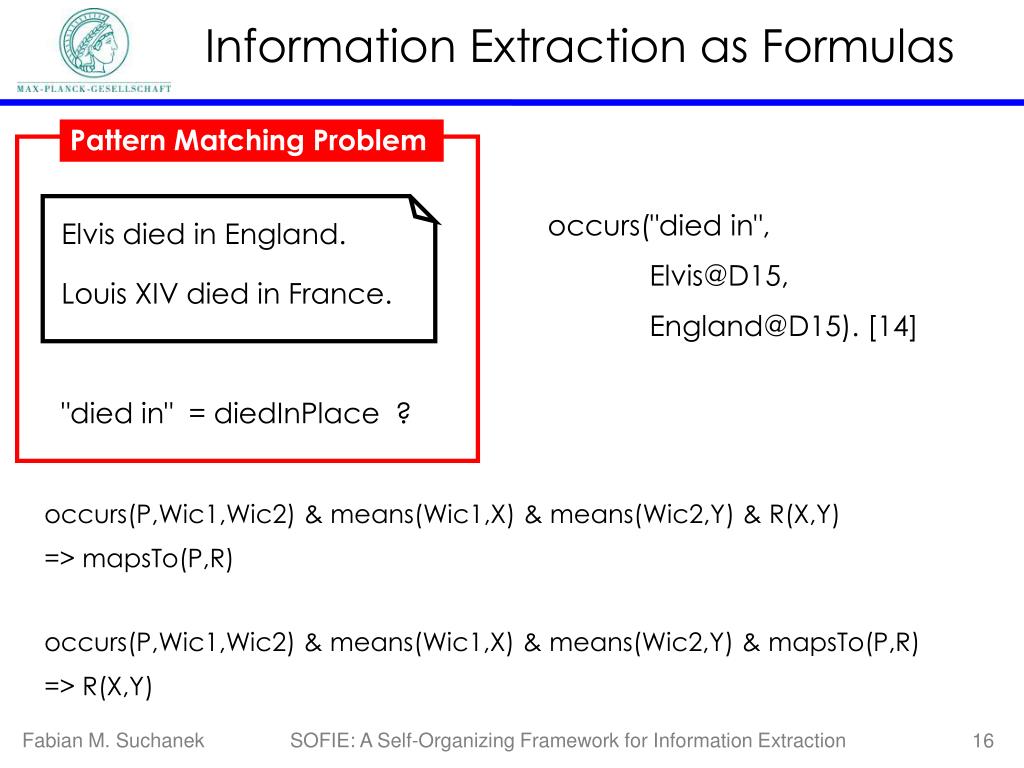 MAX-PLANCK-GESELLSCHAFT

Information Extraction as Formulas

Pattern Matching Problem

Elvis died in England.

Louis XIV died in France.

"died in" = diedInPlace ?

occurs("died in",
Elvis@D15,
England@D15). [14]

occurs(P,Wic1,Wic2) & means(Wic1,X) & means(Wic2,Y) & R(X,Y)
=> mapsTo(P,R)

occurs(P,Wic1,Wic2) & means(Wic1,X) & means(Wic2,Y) & mapsTo(P,R)
=> R(X,Y)

Fabian M. Suchanek SOFIE: A Self-Organizing Framework for Information Extraction 16